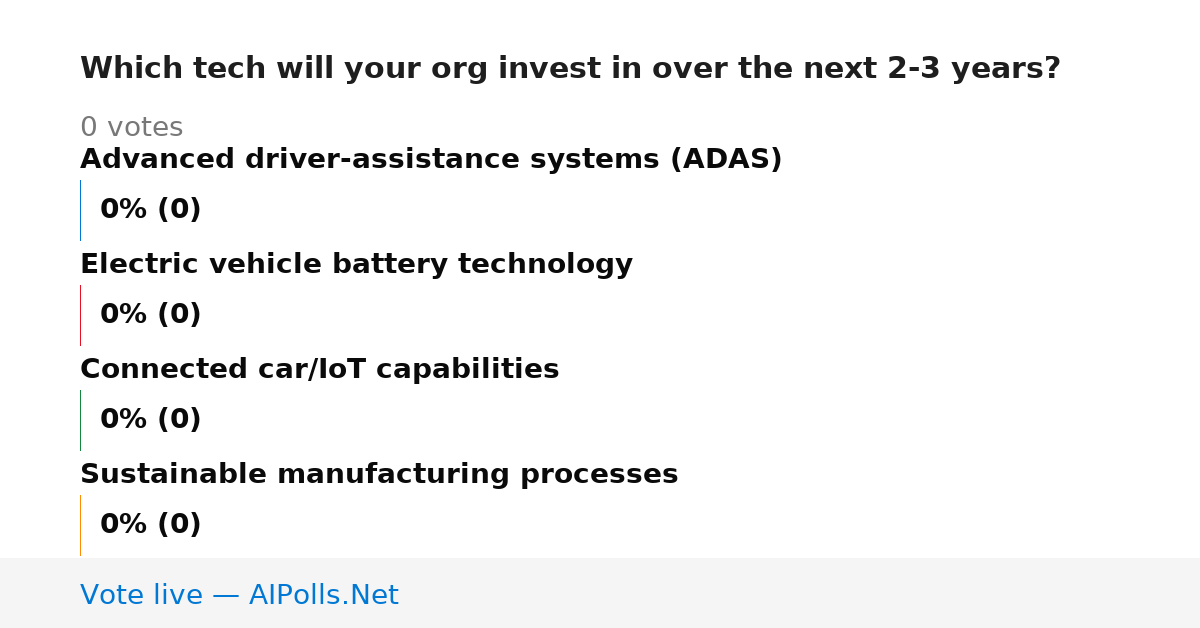 Which tech will your org invest in over the next 2-3 years?

0 votes

Advanced driver-assistance systems (ADAS)

0% (0)

Electric vehicle battery technology

0% (0)

Connected car/IoT capabilities

0% (0)

Sustainable manufacturing processes

0% (0)

Vote live — AIPolls.Net